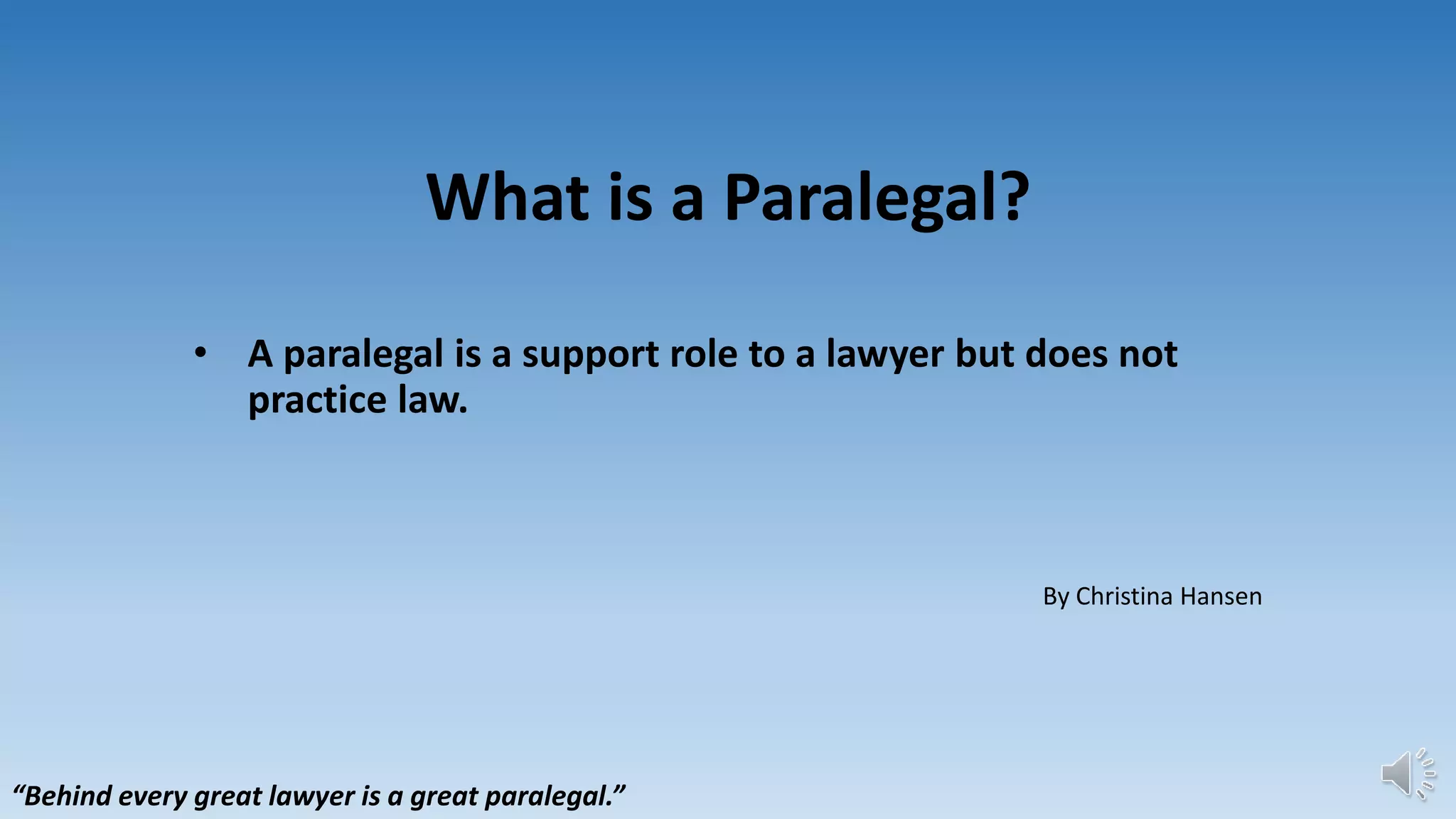 What is a Paralegal?

• A paralegal is a support role to a lawyer but does not practice law.

By Christina Hansen

“Behind every great lawyer is a great paralegal.”